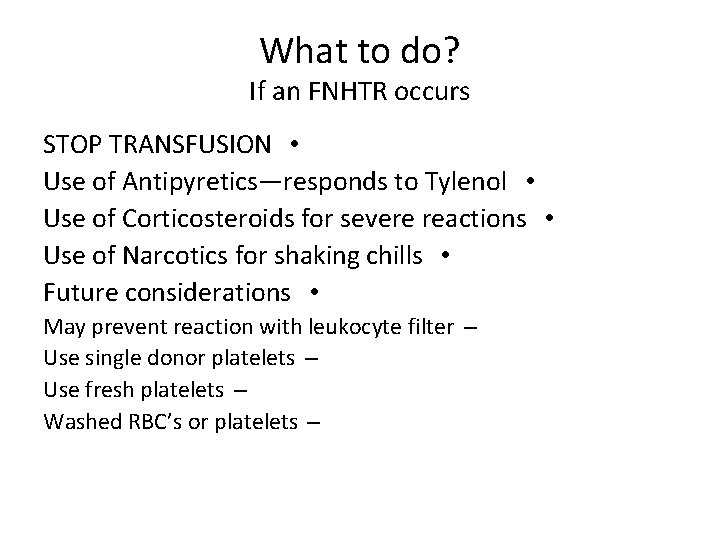 What to do?
If an FNHTR occurs

STOP TRANSFUSION •
Use of Antipyretics—responds to Tylenol •
Use of Corticosteroids for severe reactions •
Use of Narcotics for shaking chills •
Future considerations •
May prevent reaction with leukocyte filter –
Use single donor platelets –
Use fresh platelets –
Washed RBC's or platelets –